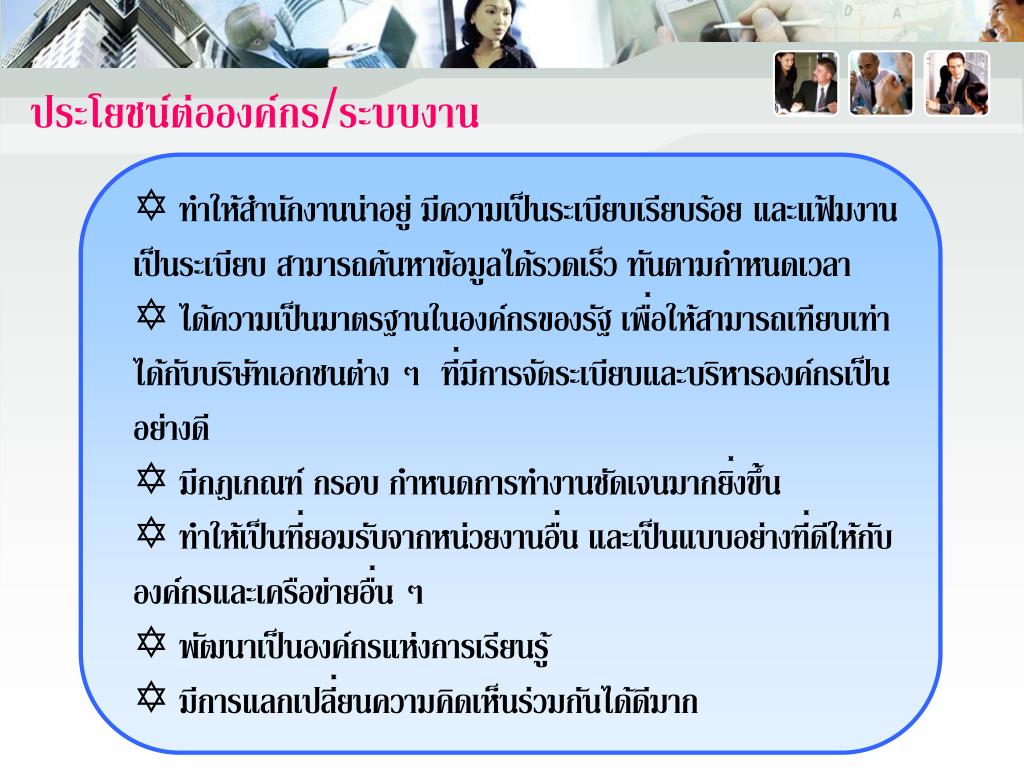 ประโยชน์ต่อองค์กร/ระบบงาน

✡ ทำให้สำนักงานน่าอยู่ มีความเป็นระเบียบเรียบร้อย และแฟ้มงานเป็นระเบียบ สามารถค้นหาข้อมูลได้รวดเร็ว ทันตามกำหนดเวลา

✡ ได้ความเป็นมาตรฐานในองค์กรของรัฐ เพื่อให้สามารถเทียบเท่าได้กับบริษัทเอกชนต่าง ๆ ที่มีการจัดระเบียบและบริหารองค์กรเป็นอย่างดี

✡ มีกฎเกณฑ์ กรอบ กำหนดการทำงานชัดเจนมากยิ่งขึ้น

✡ ทำให้เป็นที่ยอมรับจากหน่วยงานอื่น และเป็นแบบอย่างที่ดีให้กับองค์กรและเครือข่ายอื่น ๆ

✡ พัฒนาเป็นองค์กรแห่งการเรียนรู้

✡ มีการแลกเปลี่ยนความคิดเห็นร่วมกันได้ดีมาก